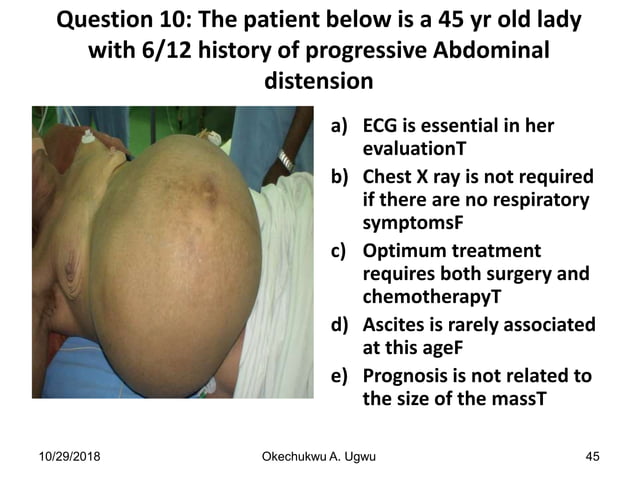 Question 10: The patient below is a 45 yr old lady with 6/12 history of progressive Abdominal distension

a) ECG is essential in her evaluationT
b) Chest X ray is not required if there are no respiratory symptomsF
c) Optimum treatment requires both surgery and chemotherapyT
d) Ascites is rarely associated at this ageF
e) Prognosis is not related to the size of the massT

10/29/2018 Okechukwu A. Ugwu 45